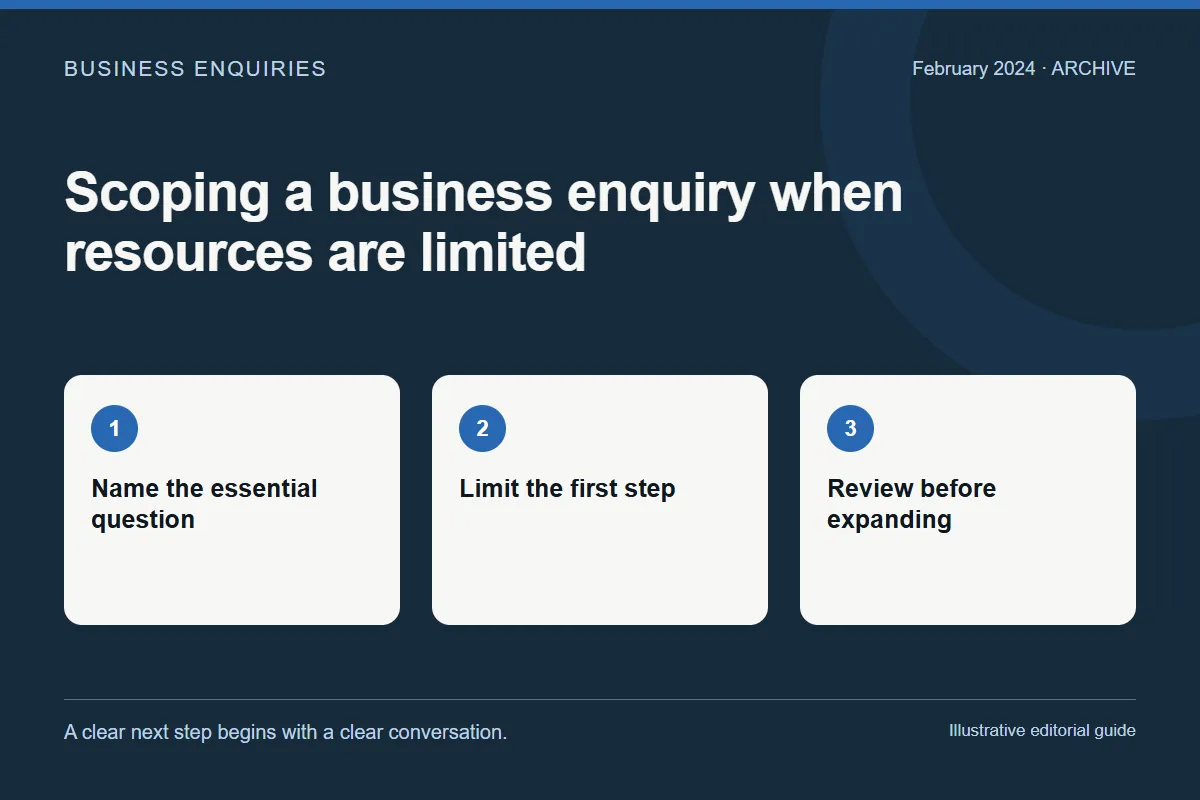 BUSINESS ENQUIRIES

February 2024 · ARCHIVE

Scoping a business enquiry when resources are limited

1

Name the essential question

2

Limit the first step

3

Review before expanding

A clear next step begins with a clear conversation.

Illustrative editorial guide